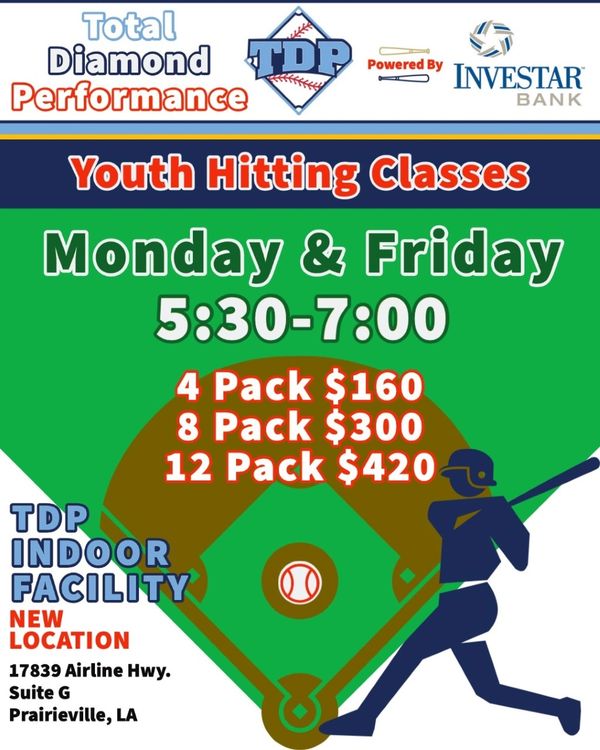 Total Diamond Performance

TDP

Powered By

INVESTAR BANK

Youth Hitting Classes

Monday & Friday
5:30-7:00

4 Pack $160
8 Pack $300
12 Pack $420

TDP INDOOR FACILITY

NEW LOCATION

17839 Airline Hwy.
Suite G
Prairieville, LA